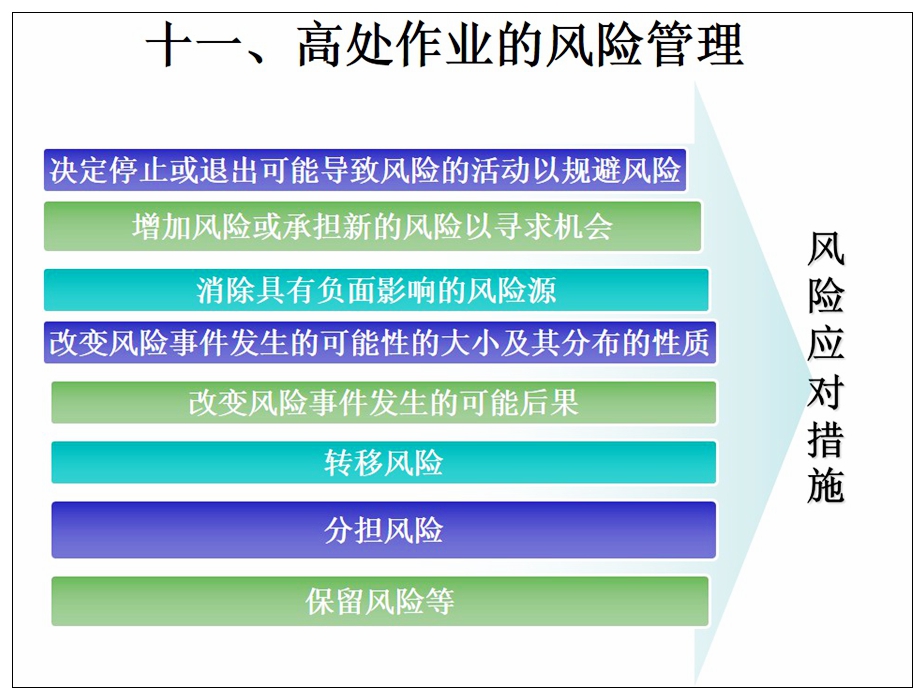 十一、高处作业的风险管理

决定停止或退出可能导致风险的活动以规避风险

增加风险或承担新的风险以寻求机会

消除具有负面影响的风险源

改变风险事件发生的可能性的大小及其分布的性质

改变风险事件发生的可能后果

转移风险

分担风险

保留风险等

风险应对措施